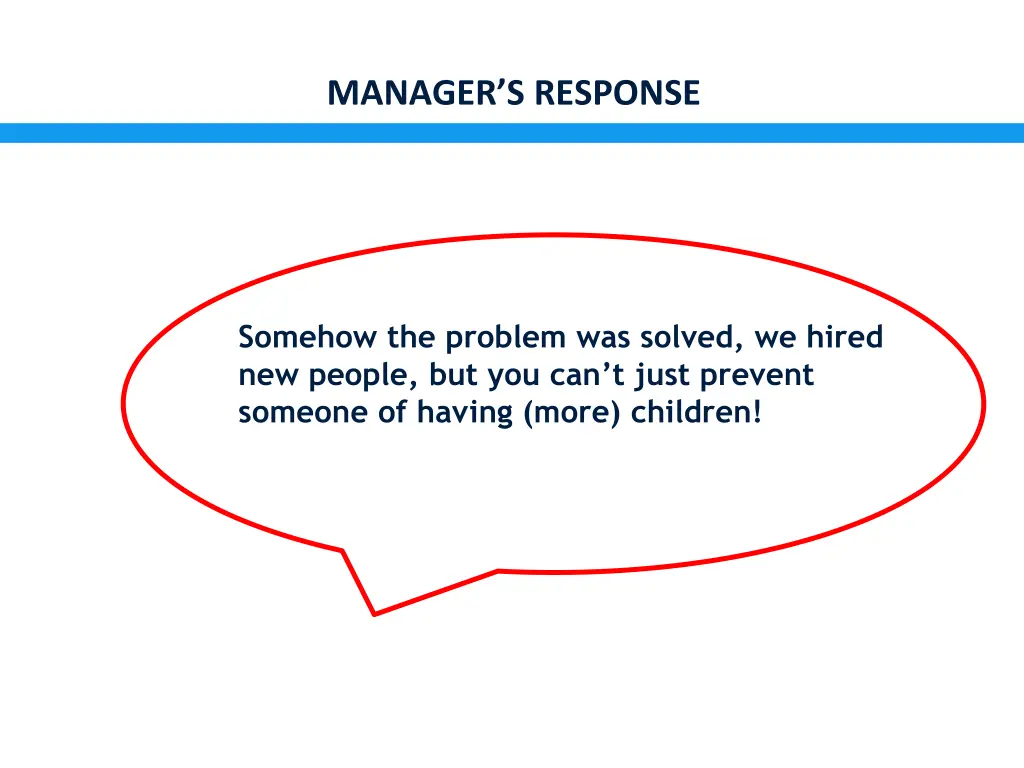 MANAGER’S RESPONSE

Somehow the problem was solved, we hired new people, but you can’t just prevent someone of having (more) children!